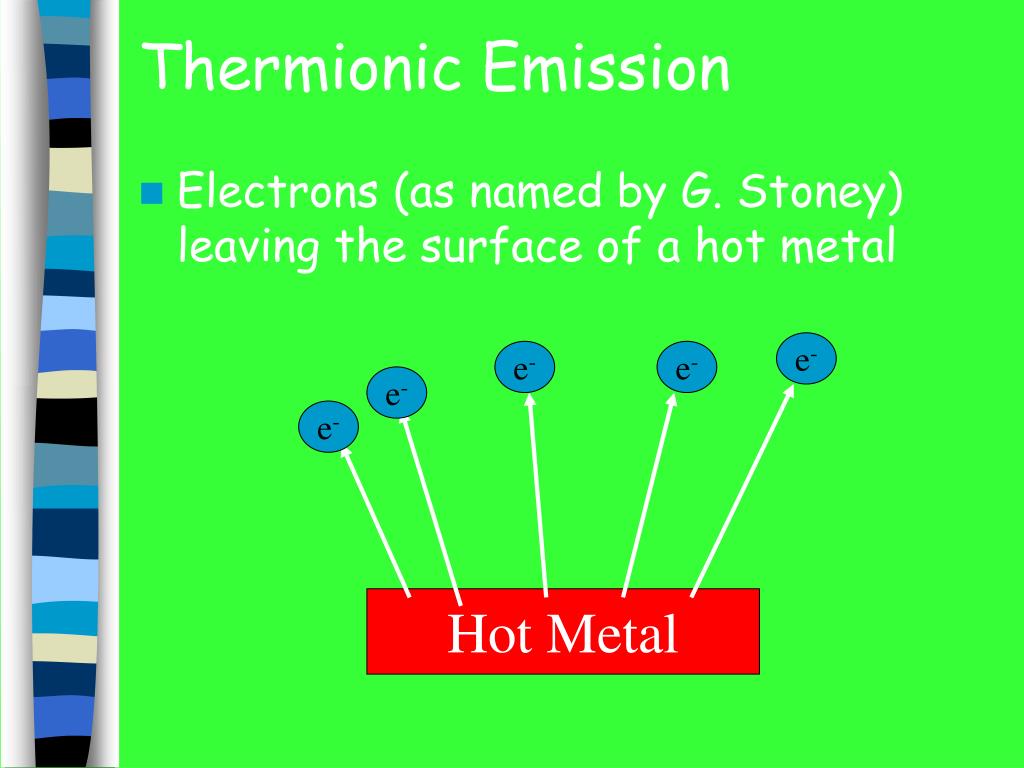 Thermionic Emission

Electrons (as named by G. Stoney) leaving the surface of a hot metal

$e^-$ $e^-$ $e^-$ $e^-$ $e^-$

Hot Metal